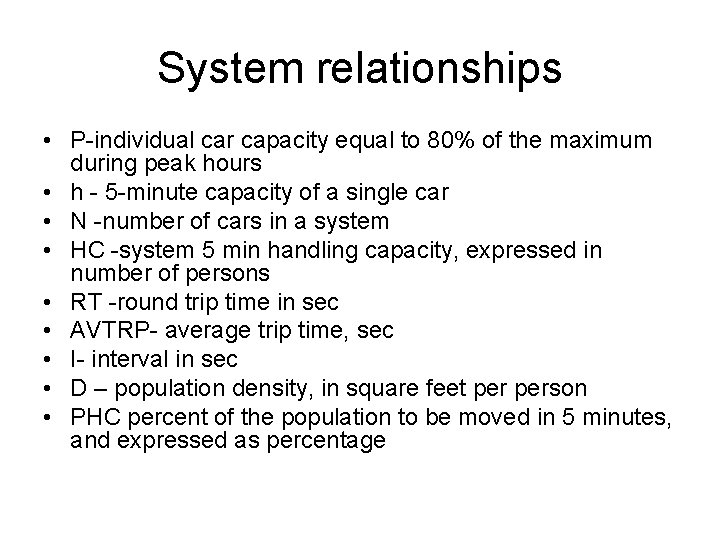 System relationships

• P-individual car capacity equal to 80% of the maximum during peak hours
• h - 5-minute capacity of a single car
• N -number of cars in a system
• HC -system 5 min handling capacity, expressed in number of persons
• RT -round trip time in sec
• AVTRP- average trip time, sec
• I- interval in sec
• D – population density, in square feet per person
• PHC percent of the population to be moved in 5 minutes, and expressed as percentage